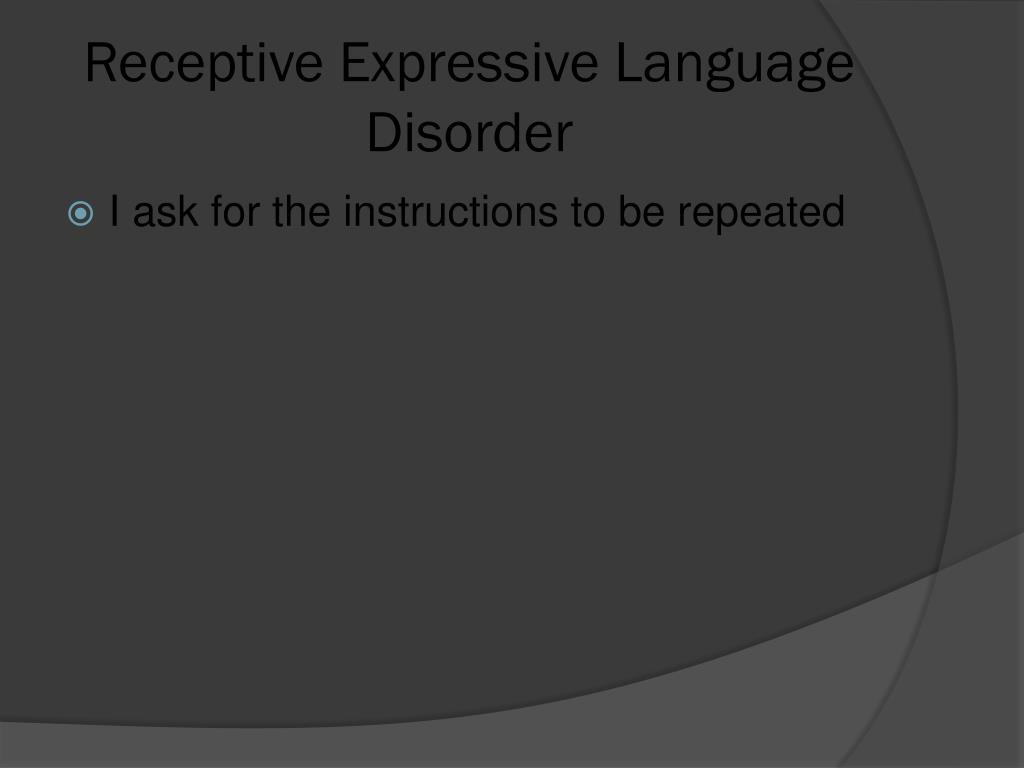 Receptive Expressive Language Disorder

I ask for the instructions to be repeated